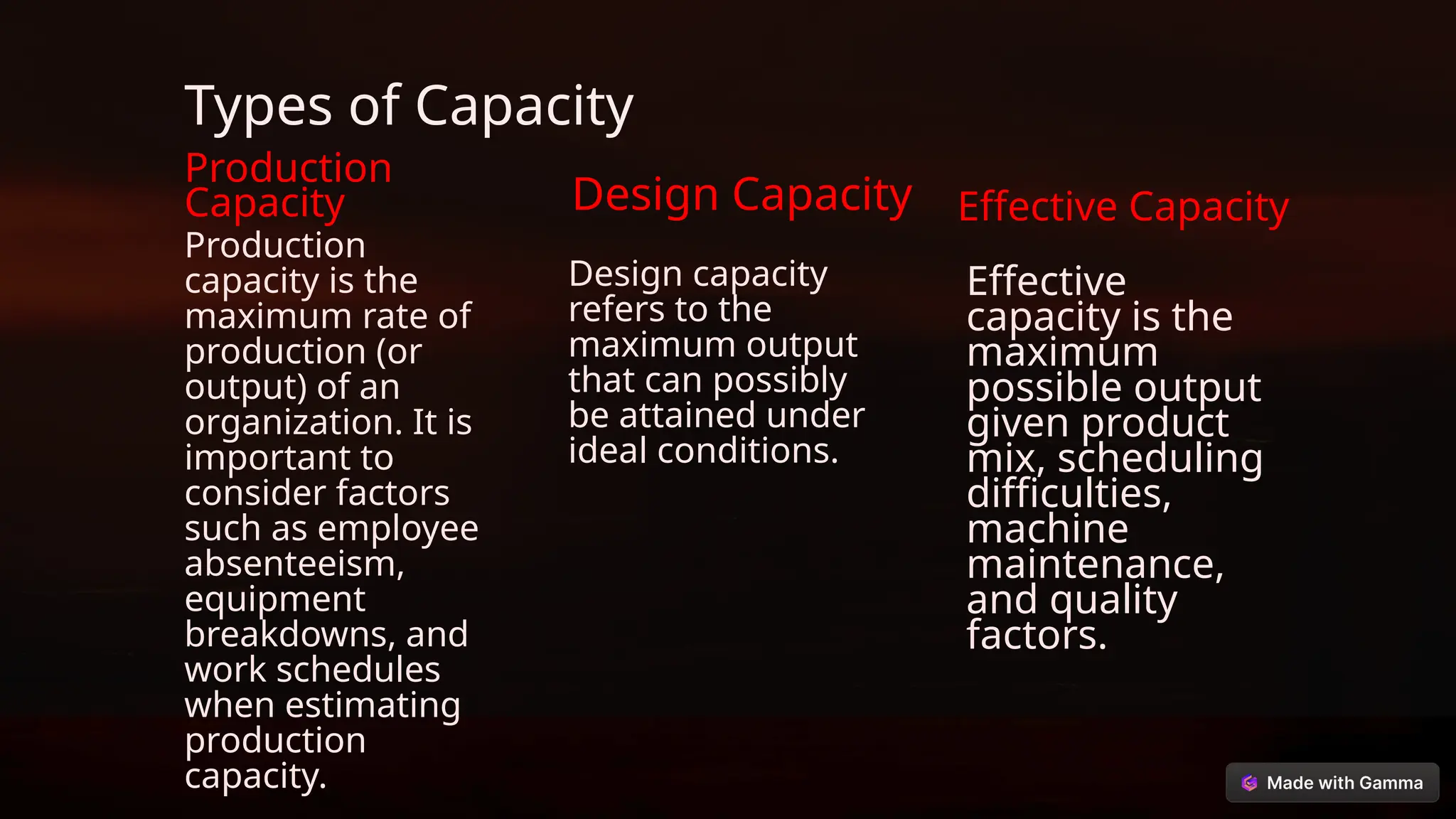 Types of Capacity

Production Capacity

Production capacity is the maximum rate of production (or output) of an organization. It is important to consider factors such as employee absenteeism, equipment breakdowns, and work schedules when estimating production capacity.

Design Capacity

Design capacity refers to the maximum output that can possibly be attained under ideal conditions.

Effective Capacity

Effective capacity is the maximum possible output given product mix, scheduling difficulties, machine maintenance, and quality factors.

Made with Gamma